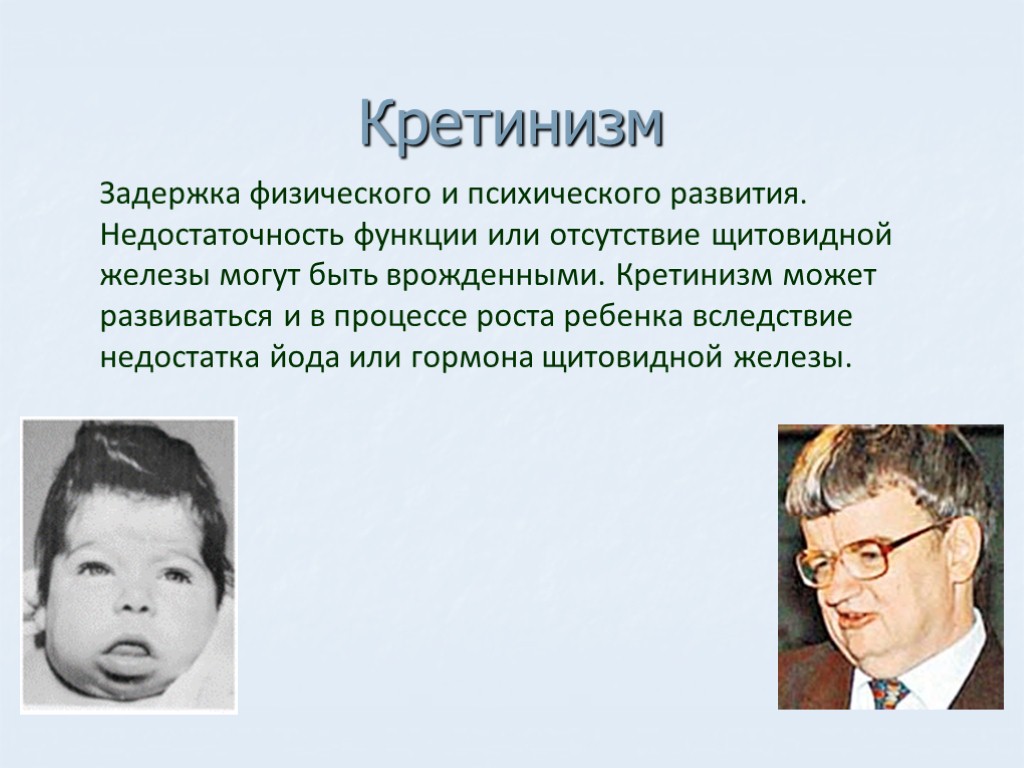 Кретинизм

Задержка физического и психического развития. Недостаточность функции или отсутствие щитовидной железы могут быть врожденными. Кретинизм может развиваться и в процессе роста ребенка вследствие недостатка йода или гормона щитовидной железы.